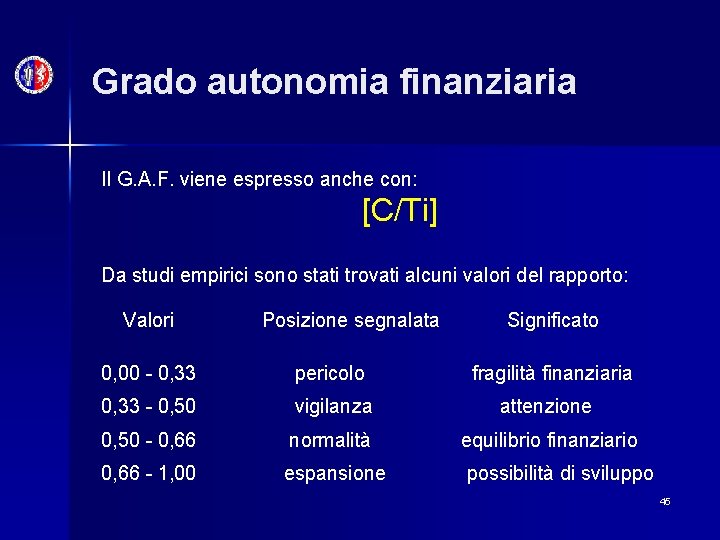 Grado autonomia finanziaria

Il G.A.F. viene espresso anche con:

[C/Ti]

Da studi empirici sono stati trovati alcuni valori del rapporto:

| Valori | Posizione segnalata | Significato |
|---|---|---|
| 0,00 - 0,33 | pericolo | fragilità finanziaria |
| 0,33 - 0,50 | vigilanza | attenzione |
| 0,50 - 0,66 | normalità | equilibrio finanziario |
| 0,66 - 1,00 | espansione | possibilità di sviluppo |

45